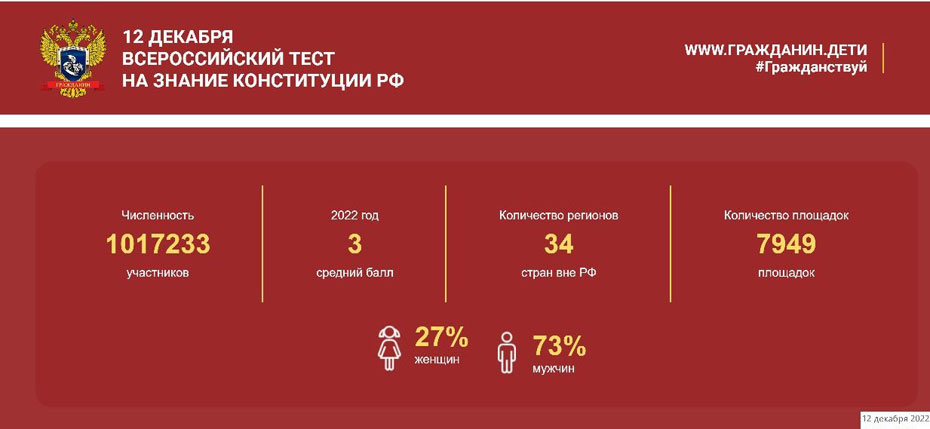 ГРАЖДАНИН

12 ДЕКАБРЯ
ВСЕРОССИЙСКИЙ ТЕСТ
НА ЗНАНИЕ КОНСТИТУЦИИ РФ

WWW.ГРАЖДАНИН.ДЕТИ
#Гражданствуй

Численность
1017233
участников

2022 год
3
средний балл

Количество регионов
34
стран вне РФ

Количество площадок
7949
площадок

27%
женщин

73%
мужчин

12 декабря 2022